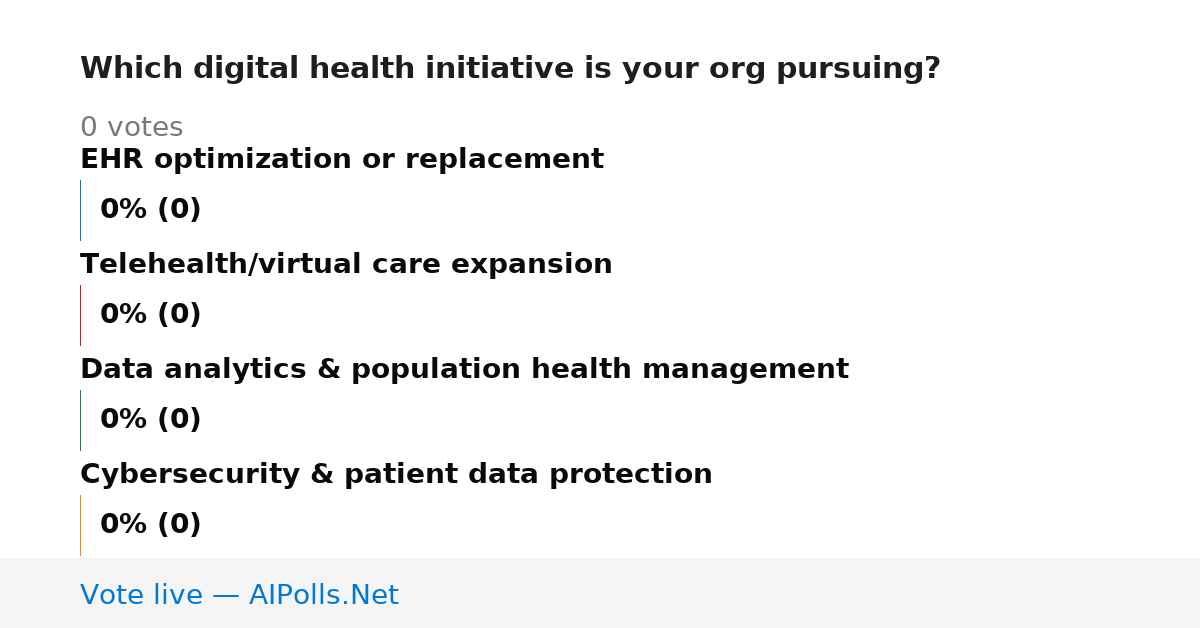 Which digital health initiative is your org pursuing?

0 votes

EHR optimization or replacement

0% (0)

Telehealth/virtual care expansion

0% (0)

Data analytics & population health management

0% (0)

Cybersecurity & patient data protection

0% (0)

Vote live — AIPolls.Net